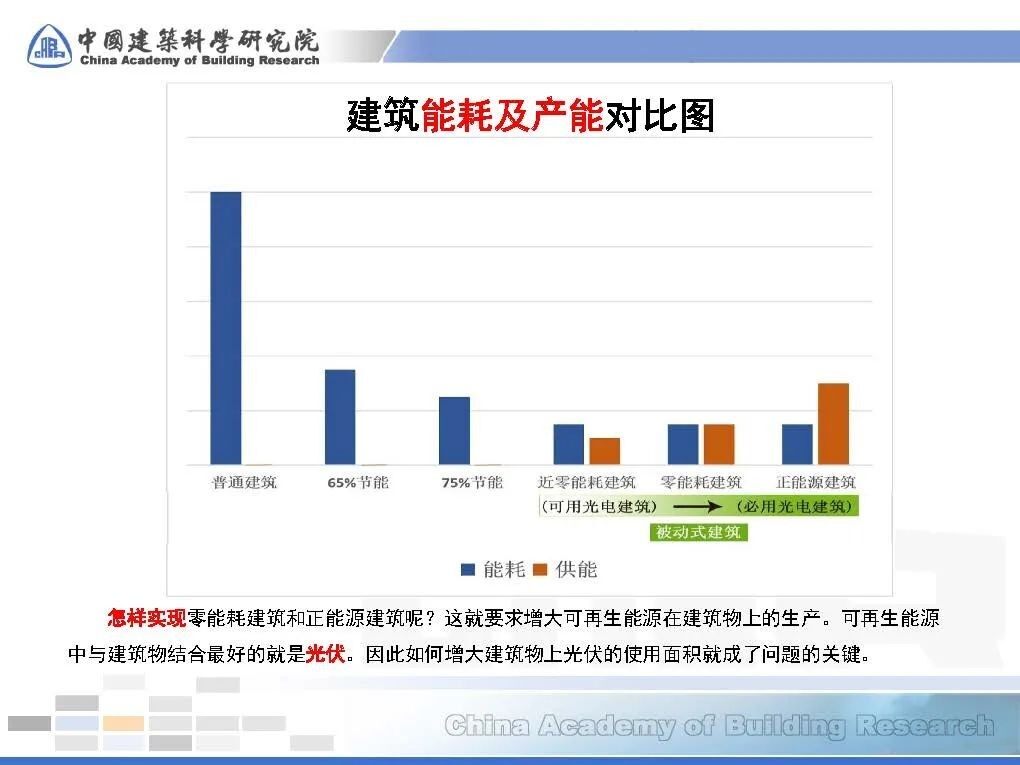 中國建築科學研究院
China Academy of Building Research

建筑能耗及产能对比图

普通建筑
65%节能
75%节能
近零能耗建筑
零能耗建筑
正能源建筑

（可用光电建筑） （必用光电建筑）

被动式建筑

能耗 供能

怎样实现零能耗建筑和正能源建筑呢？这就要求增大可再生能源在建筑物上的生产。可再生能源中与建筑物结合最好的就是光伏。因此如何增大建筑物上光伏的使用面积就成了问题的关键。

China Academy of Building Research